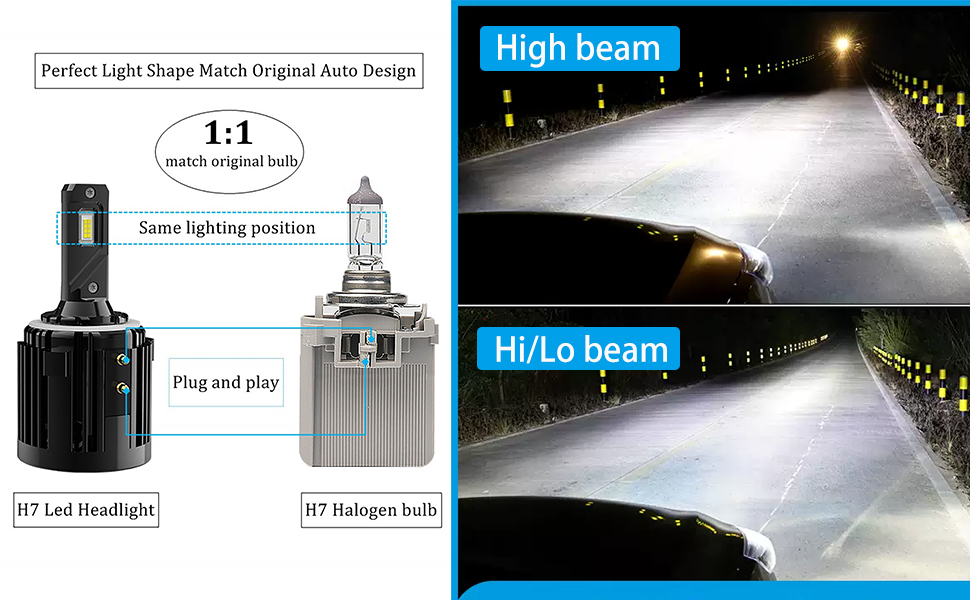 Perfect Light Shape Match Original Auto Design

1:1
match original bulb

Same lighting position

Plug and play

H7 Led Headlight

H7 Halogen bulb

High beam

Hi/Lo beam